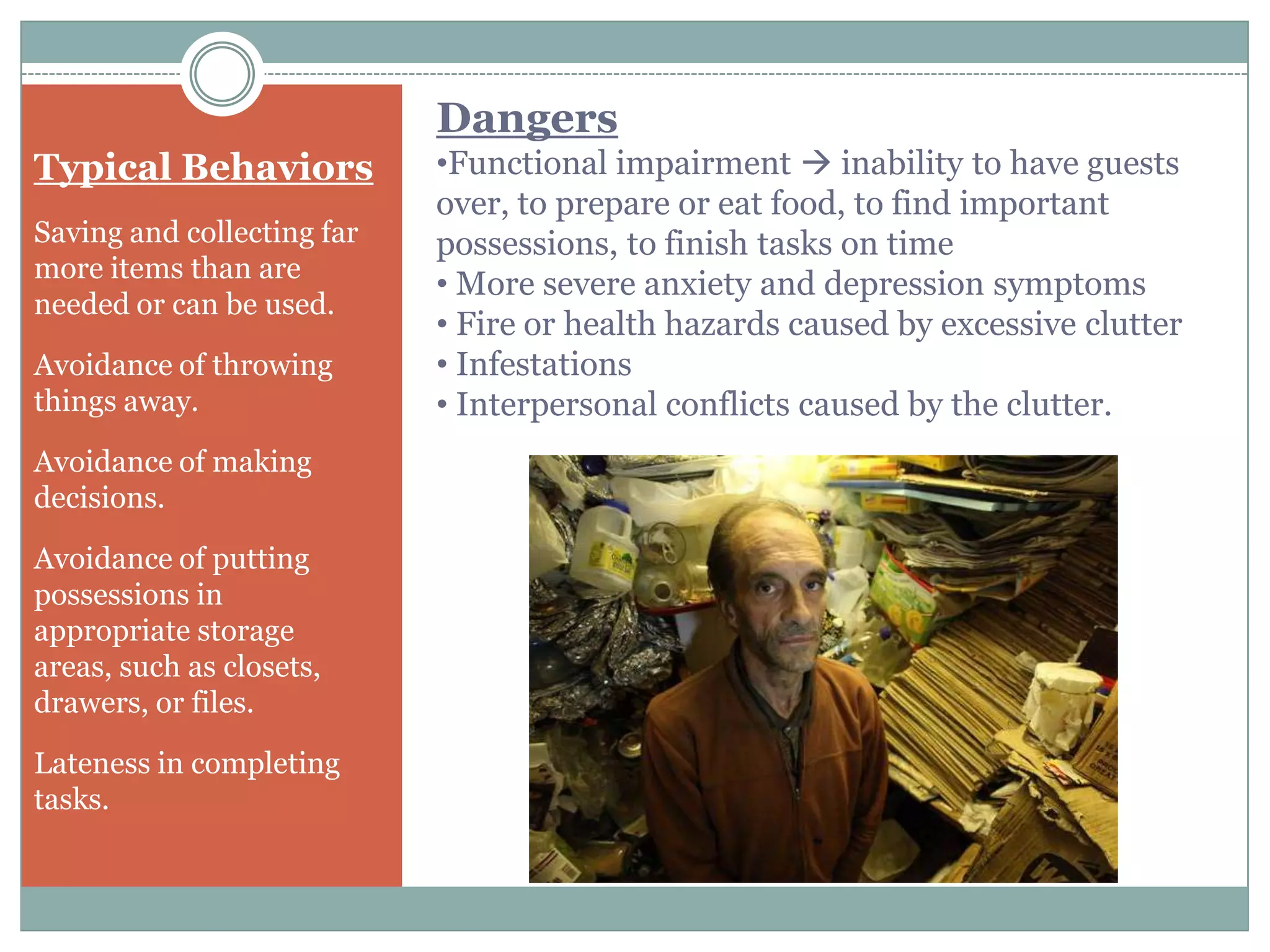 Typical Behaviors

Saving and collecting far more items than are needed or can be used.

Avoidance of throwing things away.

Avoidance of making decisions.

Avoidance of putting possessions in appropriate storage areas, such as closets, drawers, or files.

Lateness in completing tasks.

Dangers

•Functional impairment → inability to have guests over, to prepare or eat food, to find important possessions, to finish tasks on time
• More severe anxiety and depression symptoms
• Fire or health hazards caused by excessive clutter
• Infestations
• Interpersonal conflicts caused by the clutter.